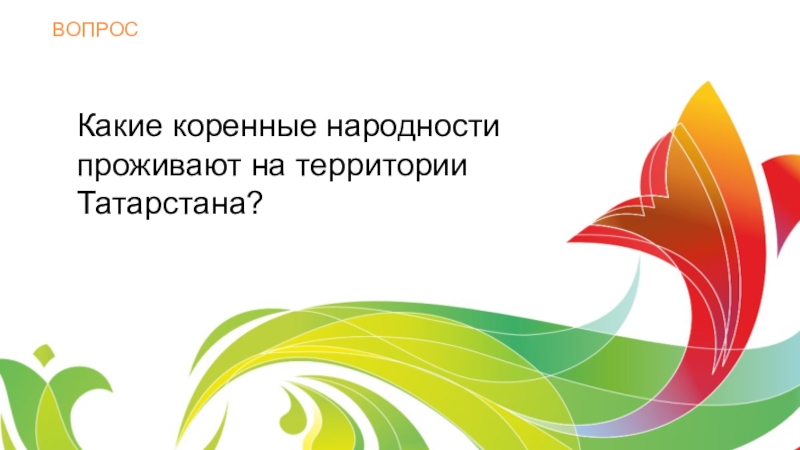 ВОПРОС

Какие коренные народности проживают на территории Татарстана?